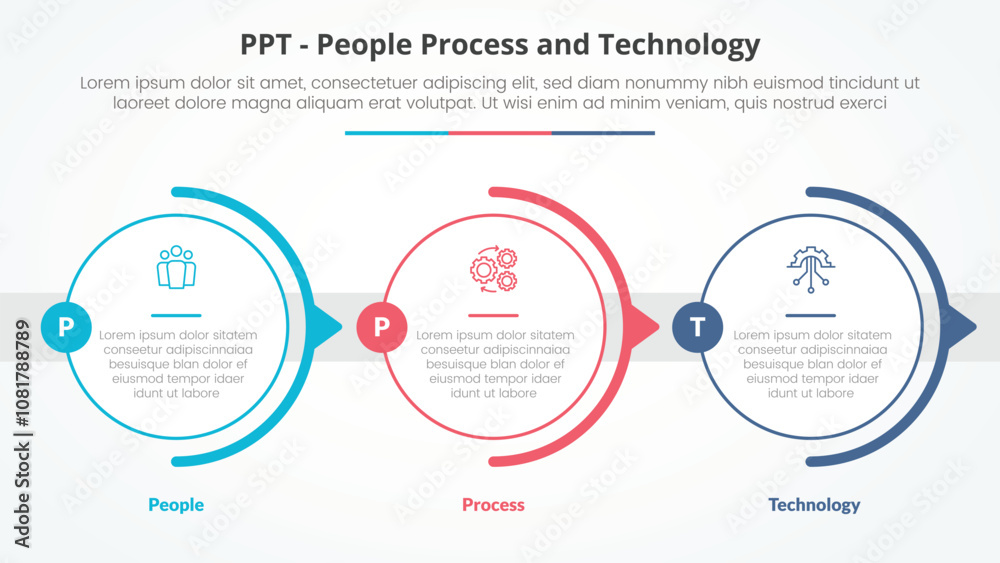 PPT - People Process and Technology

Lorem ipsum dolor sit amet, consectetuer adipiscing elit, sed diam nonummy nibh euismod tincidunt ut laoreet dolore magna aliquam erat volutpat. Ut wisi enim ad minim veniam, quis nostrud exerci

P

Lorem ipsum dolor sitatem conseetur adipiscinnaiaa besuisque blan dolor ef eiusmod tempor idaer idunt ut labore

People

P

Lorem ipsum dolor sitatem conseetur adipiscinnaiaa besuisque blan dolor ef eiusmod tempor idaer idunt ut labore

Process

T

Lorem ipsum dolor sitatem conseetur adipiscinnaiaa besuisque blan dolor ef eiusmod tempor idaer idunt ut labore

Technology

Adobe Stock | #1081788789